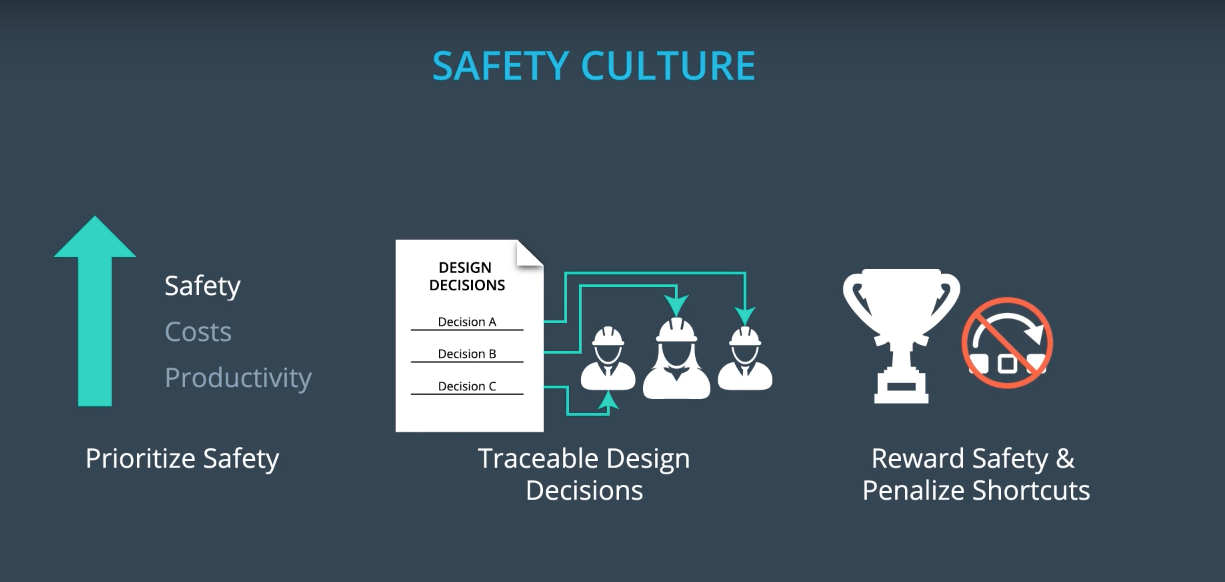 SAFETY CULTURE

Safety
Costs
Productivity

Prioritize Safety

DESIGN DECISIONS
Decision A
Decision B
Decision C

Traceable Design Decisions

Reward Safety & Penalize Shortcuts